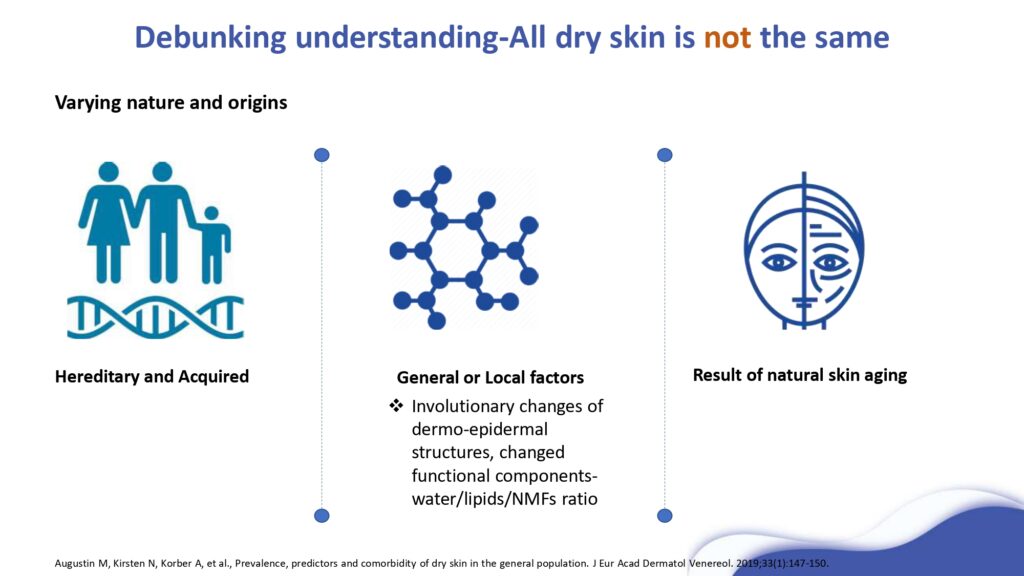 Debunking understanding-All dry skin is not the same

Varying nature and origins

Hereditary and Acquired

General or Local factors

❖ Involutionary changes of dermo-epidermal structures, changed functional components-water/lipids/NMFs ratio

Result of natural skin aging

Augustin M, Kirsten N, Korber A, et al., Prevalence, predictors and comorbidity of dry skin in the general population. J Eur Acad Dermatol Venereol. 2019;33(1):147-150.